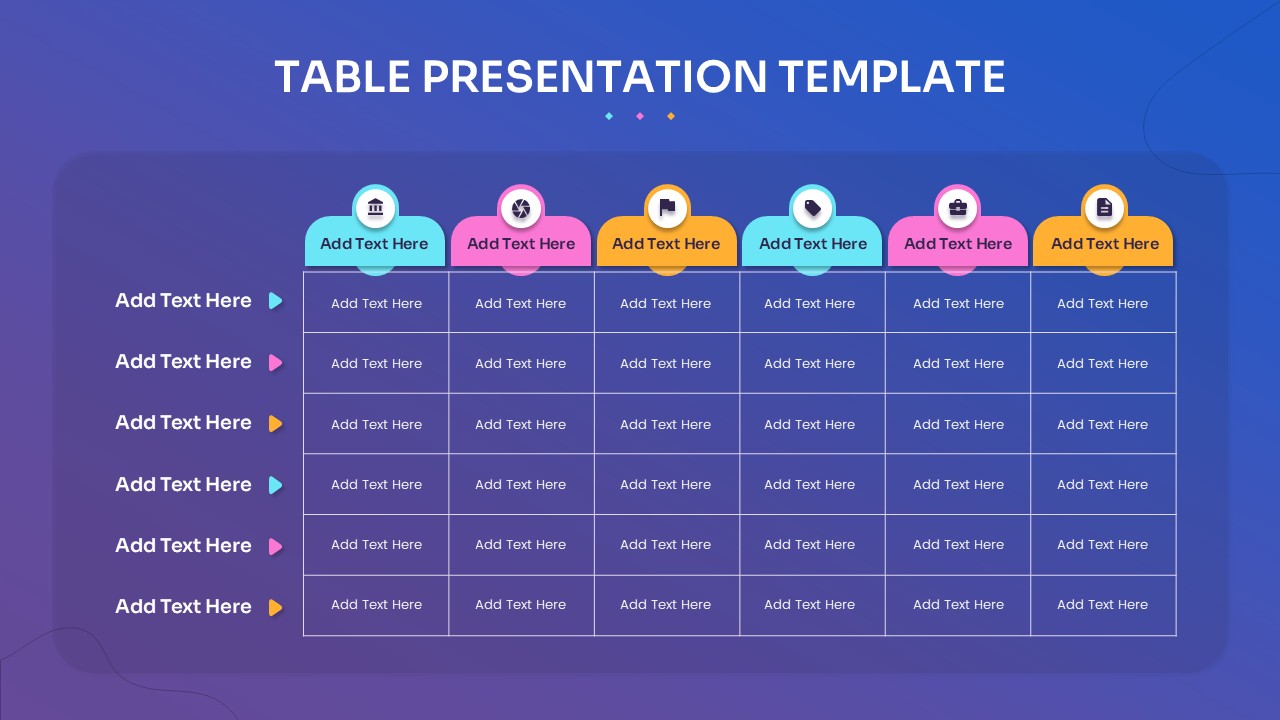 TABLE PRESENTATION TEMPLATE

| | Add Text Here | Add Text Here | Add Text Here | Add Text Here | Add Text Here | Add Text Here |
|---|---|---|---|---|---|---|
| Add Text Here | Add Text Here | Add Text Here | Add Text Here | Add Text Here | Add Text Here | Add Text Here |
| Add Text Here | Add Text Here | Add Text Here | Add Text Here | Add Text Here | Add Text Here | Add Text Here |
| Add Text Here | Add Text Here | Add Text Here | Add Text Here | Add Text Here | Add Text Here | Add Text Here |
| Add Text Here | Add Text Here | Add Text Here | Add Text Here | Add Text Here | Add Text Here | Add Text Here |
| Add Text Here | Add Text Here | Add Text Here | Add Text Here | Add Text Here | Add Text Here | Add Text Here |
| Add Text Here | Add Text Here | Add Text Here | Add Text Here | Add Text Here | Add Text Here | Add Text Here |